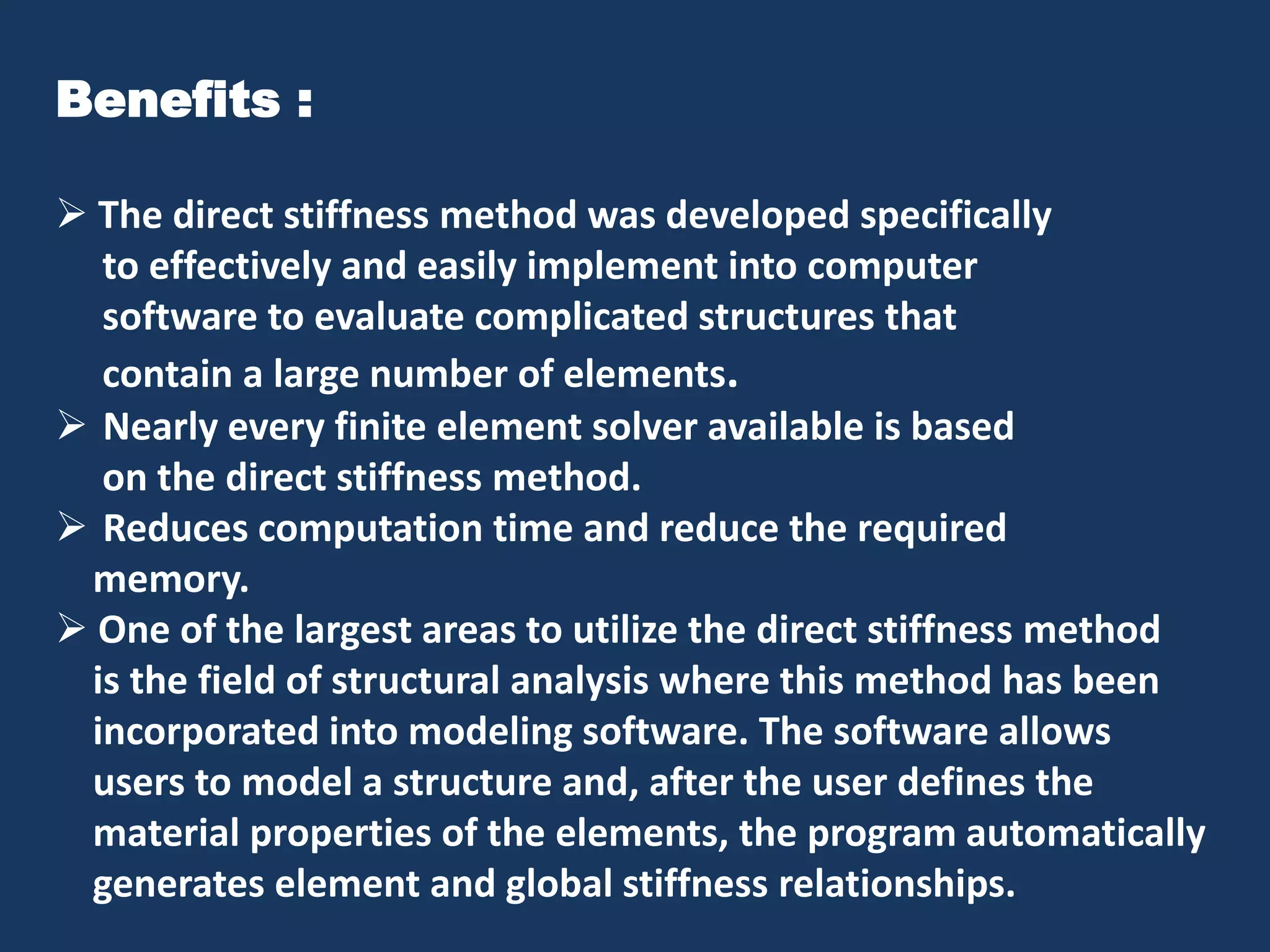 Benefits :

➢ The direct stiffness method was developed specifically to effectively and easily implement into computer software to evaluate complicated structures that contain a large number of elements.

➢ Nearly every finite element solver available is based on the direct stiffness method.

➢ Reduces computation time and reduce the required memory.

➢ One of the largest areas to utilize the direct stiffness method is the field of structural analysis where this method has been incorporated into modeling software. The software allows users to model a structure and, after the user defines the material properties of the elements, the program automatically generates element and global stiffness relationships.